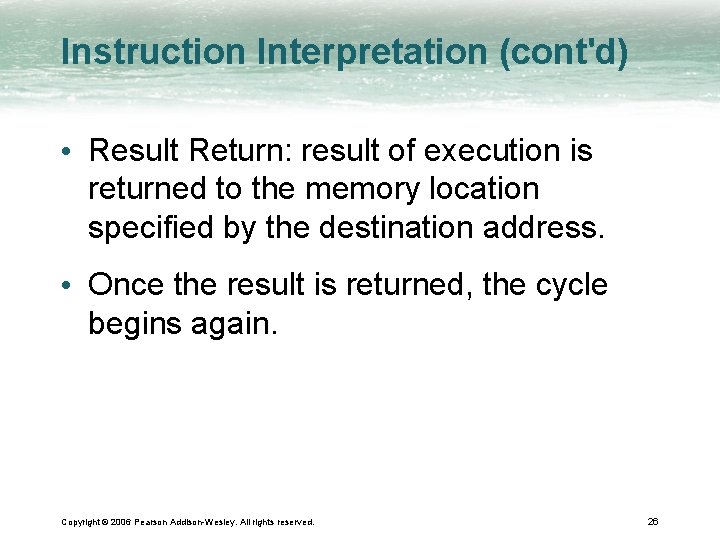 Instruction Interpretation (cont'd)

• Result Return: result of execution is returned to the memory location specified by the destination address.

• Once the result is returned, the cycle begins again.

Copyright © 2006 Pearson Addison-Wesley. All rights reserved.

26